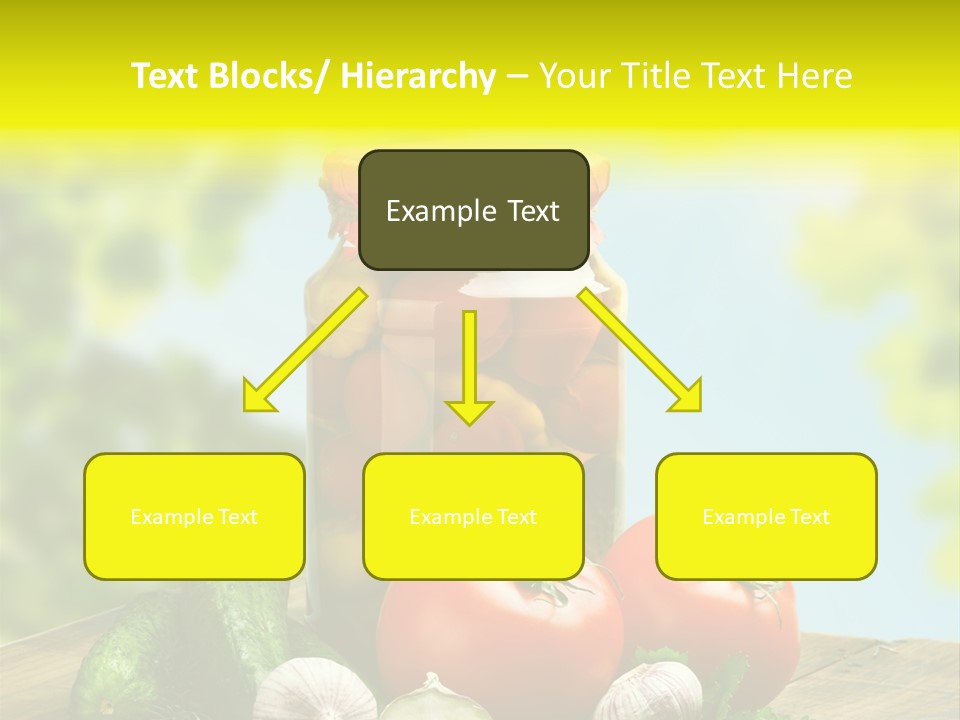 Text Blocks/ Hierarchy – Your Title Text Here

Example Text

Example Text

Example Text

Example Text